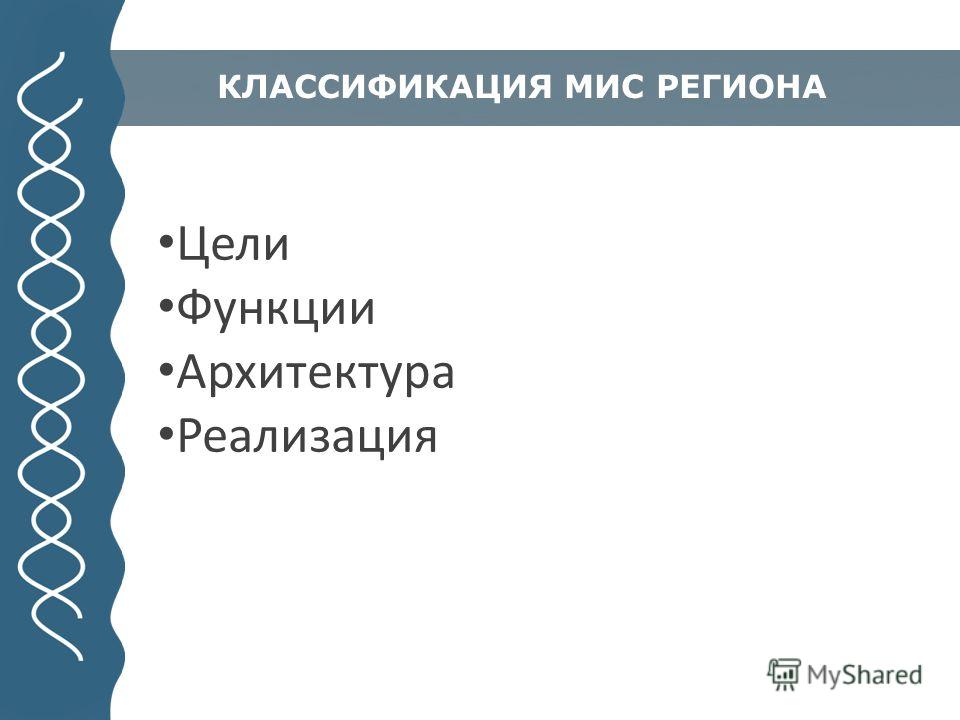 КЛАССИФИКАЦИЯ МИС РЕГИОНА

• Цели
• Функции
• Архитектура
• Реализация

MyShared